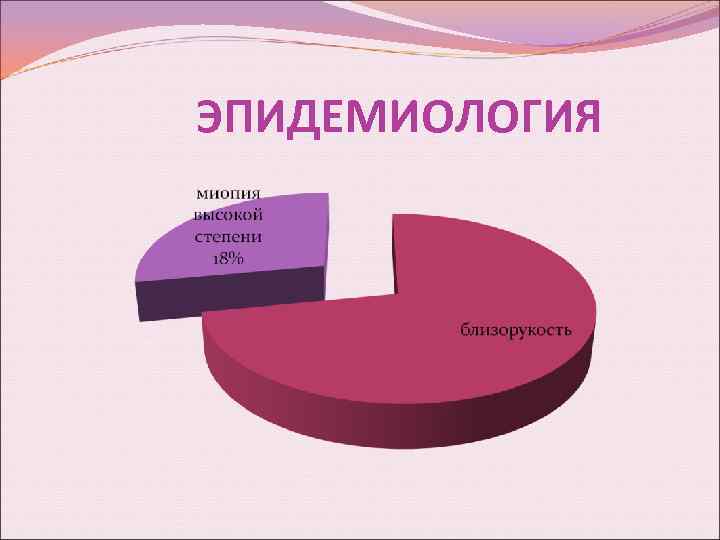 ЭПИДЕМИОЛОГИЯ

миопия высокой степени 18%

близорукость